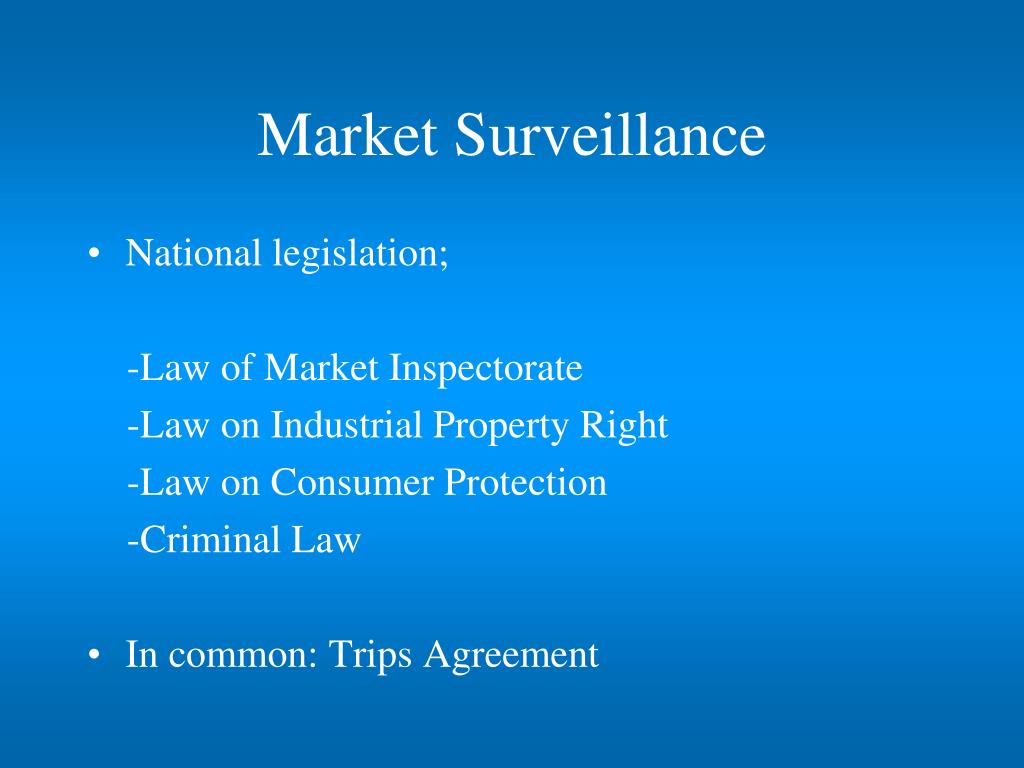 Market Surveillance

• National legislation;

-Law of Market Inspectorate
-Law on Industrial Property Right
-Law on Consumer Protection
-Criminal Law

• In common: Trips Agreement